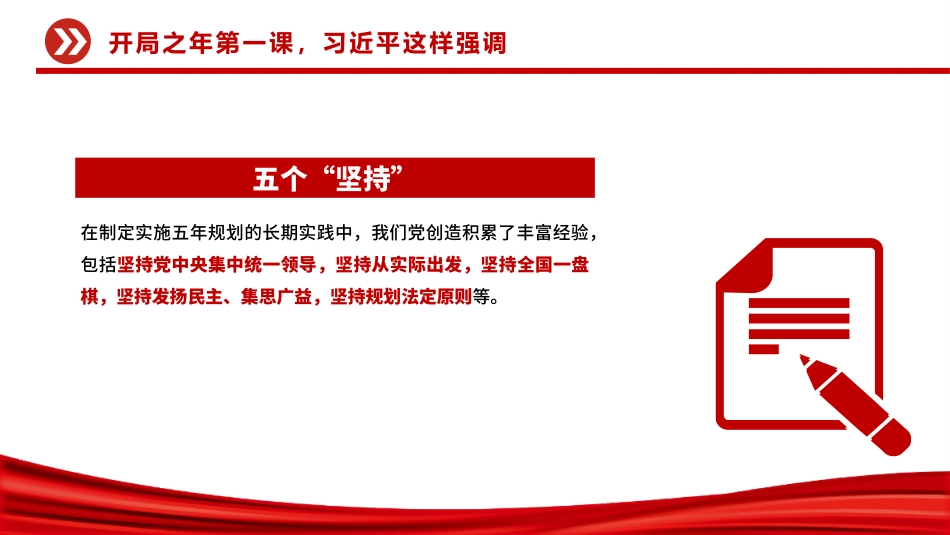 开局之年第一课，习近平这样强调

五个“坚持”

在制定实施五年规划的长期实践中，我们党创造积累了丰富经验，包括坚持党中央集中统一领导，坚持从实际出发，坚持全国一盘棋，坚持发扬民主、集思广益，坚持规划法定原则等。